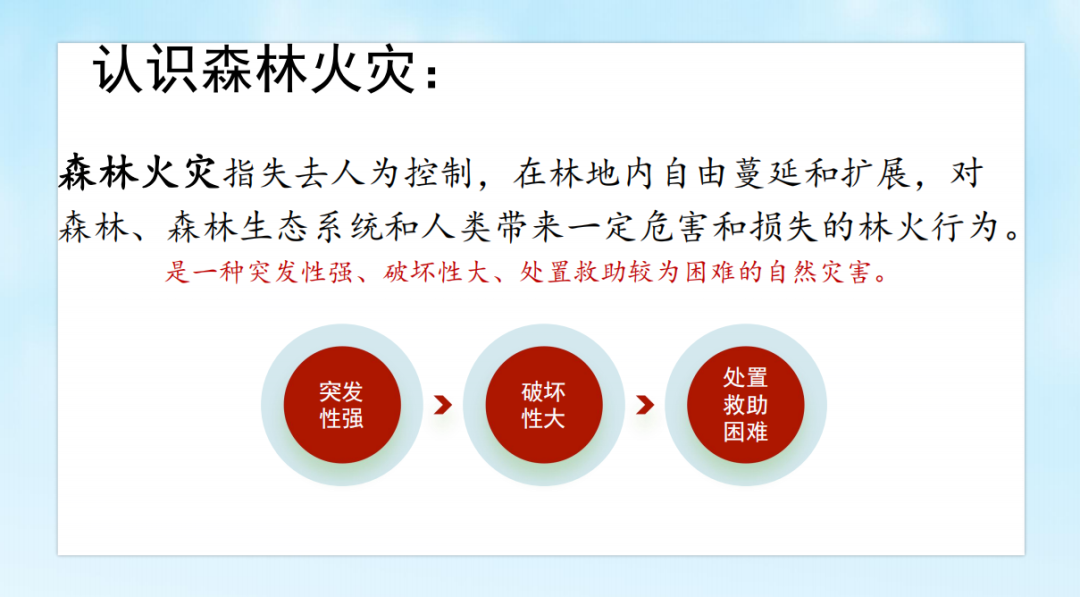 认识森林火灾：

森林火灾指失去人为控制，在林地内自由蔓延和扩展，对森林、森林生态系统和人类带来一定危害和损失的林火行为。

是一种突发性强、破坏性大、处置救助较为困难的自然灾害。

突发性强

破坏性大

处置救助困难